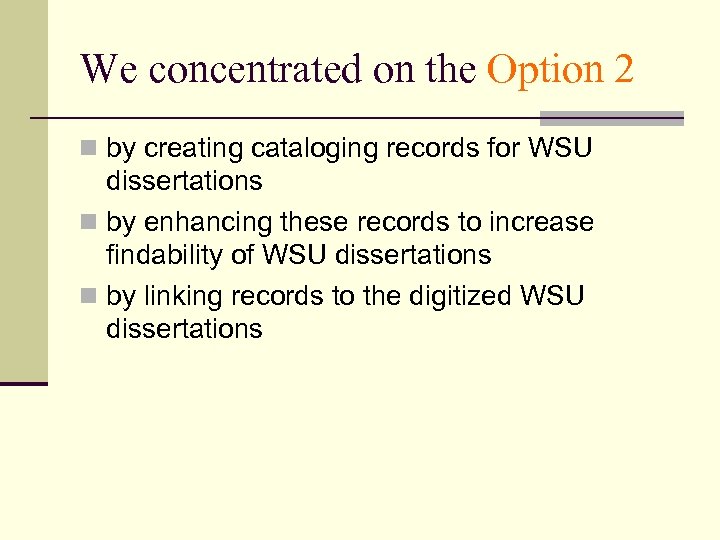 We concentrated on the Option 2

- by creating cataloging records for WSU dissertations
- by enhancing these records to increase findability of WSU dissertations
- by linking records to the digitized WSU dissertations